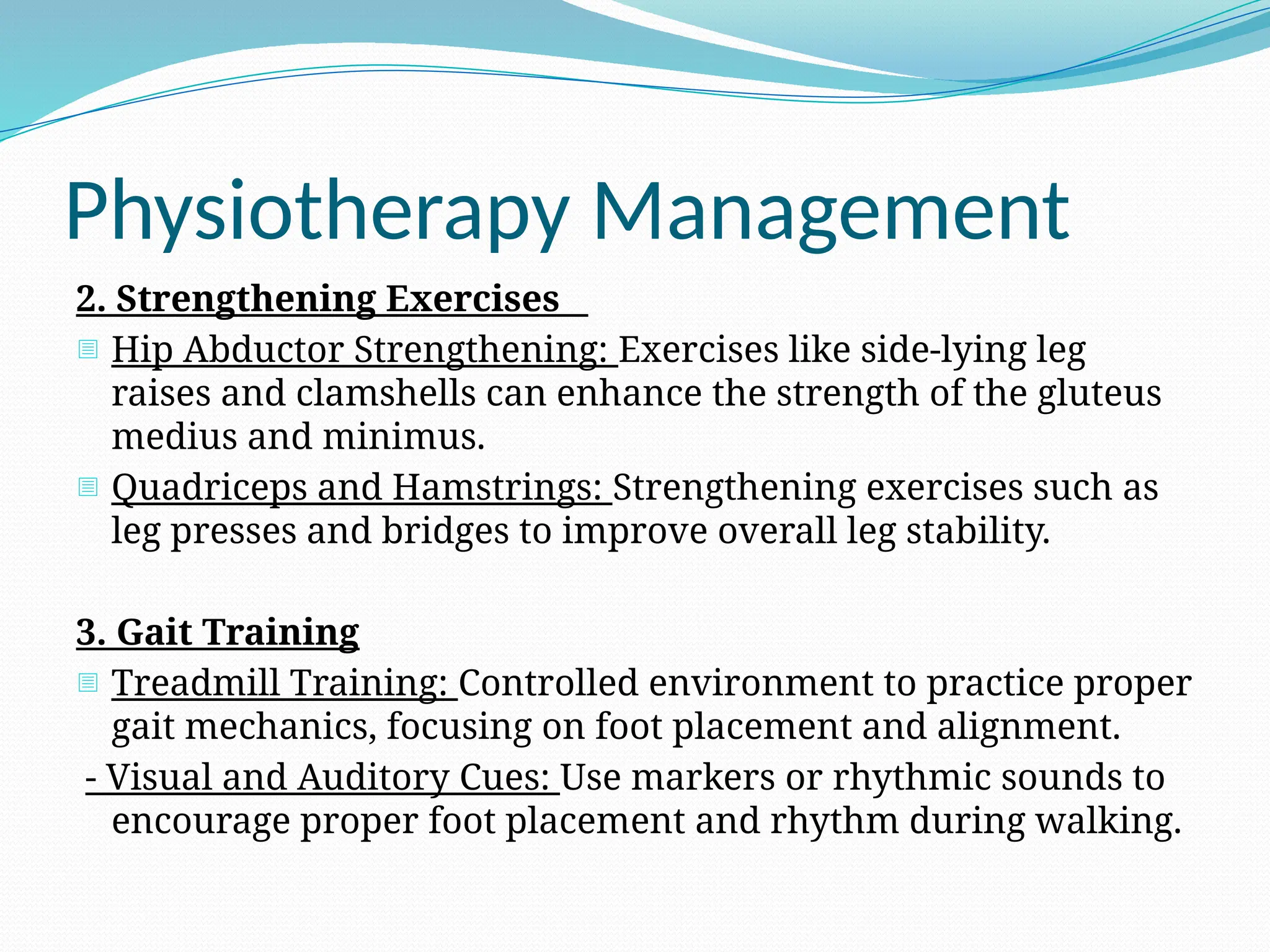 Physiotherapy Management

2. Strengthening Exercises

Hip Abductor Strengthening: Exercises like side-lying leg raises and clamshells can enhance the strength of the gluteus medius and minimus.

Quadriceps and Hamstrings: Strengthening exercises such as leg presses and bridges to improve overall leg stability.

3. Gait Training

Treadmill Training: Controlled environment to practice proper gait mechanics, focusing on foot placement and alignment.

- Visual and Auditory Cues: Use markers or rhythmic sounds to encourage proper foot placement and rhythm during walking.